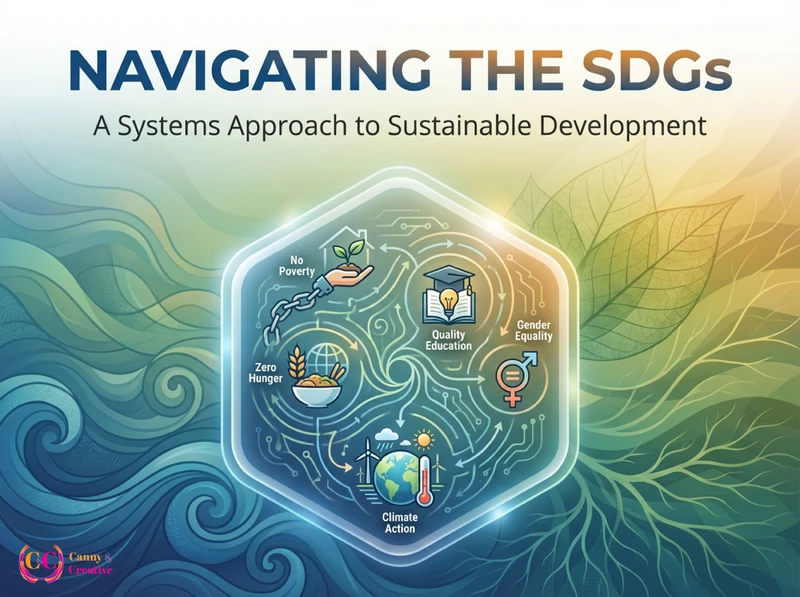 NAVIGATING THE SDGs

A Systems Approach to Sustainable Development

No Poverty

Quality Education

Gender Equality

Zero Hunger

Climate Action

CC Canny & Creative